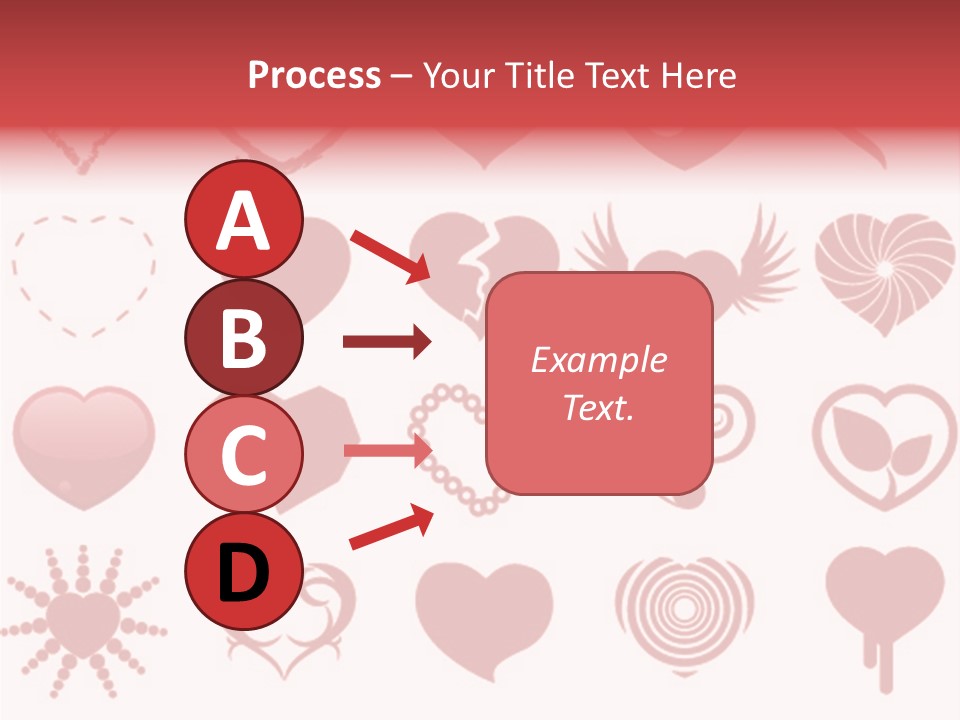 Process – Your Title Text Here

A

B

C

D

Example Text.